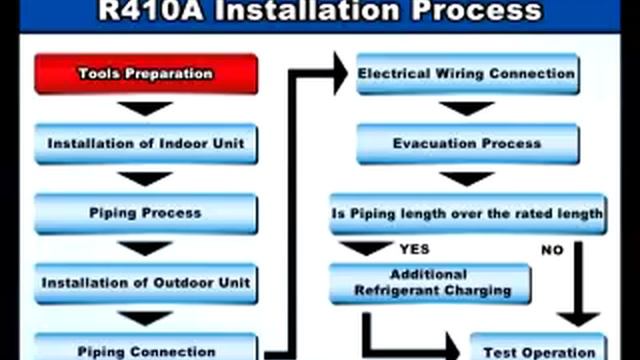 R410A Installation Process

Tools Preparation

Installation of Indoor Unit

Piping Process

Installation of Outdoor Unit

Piping Connection

Electrical Wiring Connection

Evacuation Process

Is Piping length over the rated length

YES

NO

Additional Refrigerant Charging

Test Operation